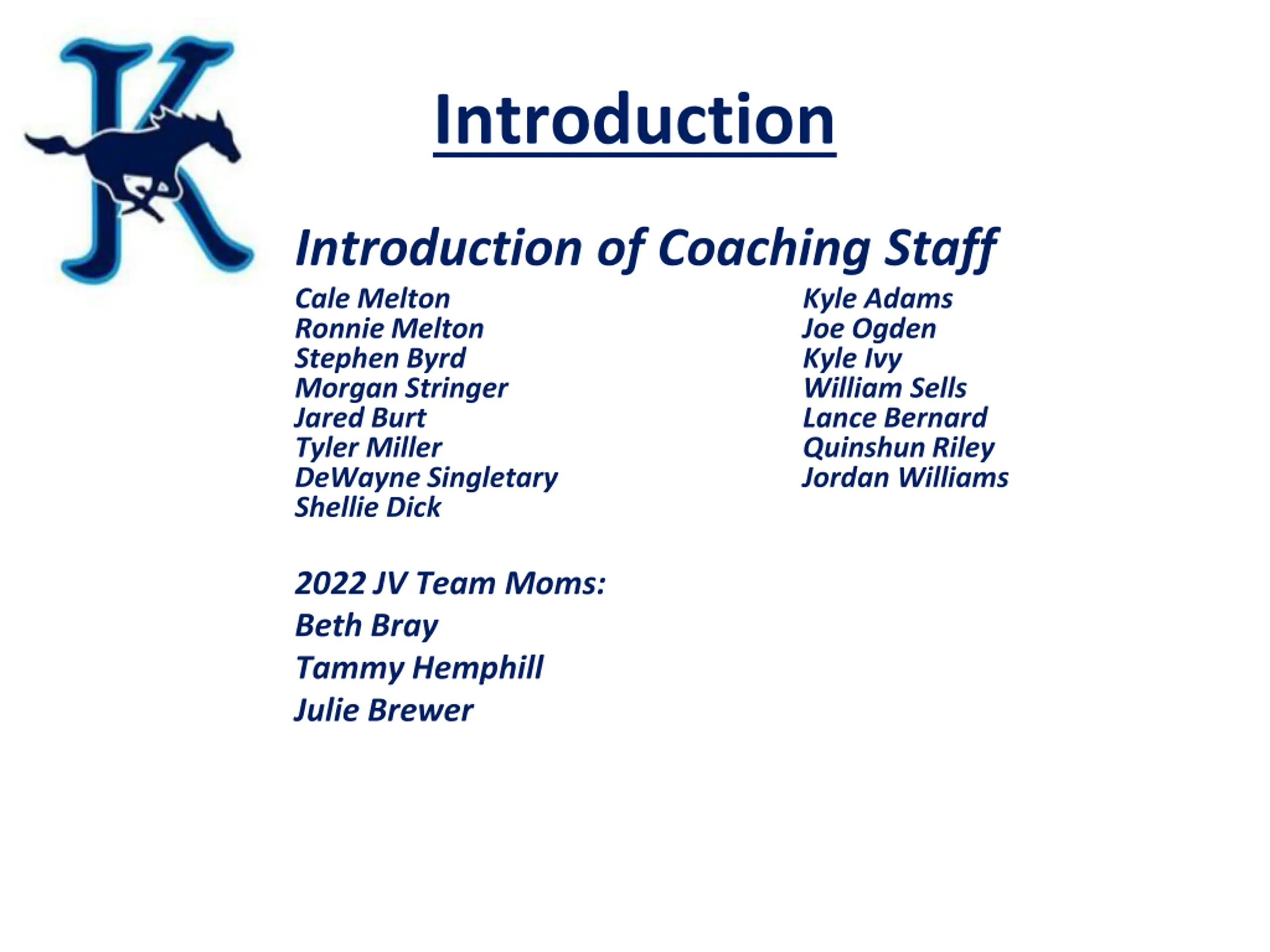 K

Introduction

Introduction of Coaching Staff

Cale Melton
Ronnie Melton
Stephen Byrd
Morgan Stringer
Jared Burt
Tyler Miller
DeWayne Singletary
Shellie Dick

Kyle Adams
Joe Ogden
Kyle Ivy
William Sells
Lance Bernard
Quinshun Riley
Jordan Williams

2022 JV Team Moms:
Beth Bray
Tammy Hemphill
Julie Brewer